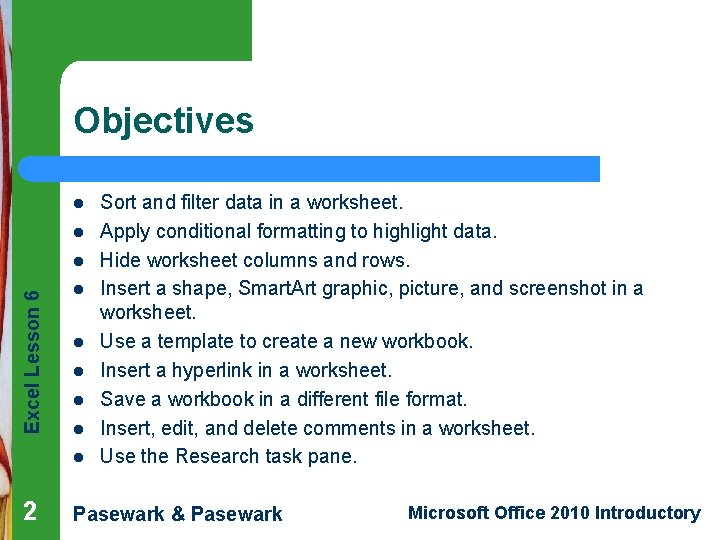 Objectives

- Sort and filter data in a worksheet.
- Apply conditional formatting to highlight data.
- Hide worksheet columns and rows.
- Insert a shape, SmartArt graphic, picture, and screenshot in a worksheet.
- Use a template to create a new workbook.
- Insert a hyperlink in a worksheet.
- Save a workbook in a different file format.
- Insert, edit, and delete comments in a worksheet.
- Use the Research task pane.

Excel Lesson 6

2

Pasewark & Pasewark

Microsoft Office 2010 Introductory